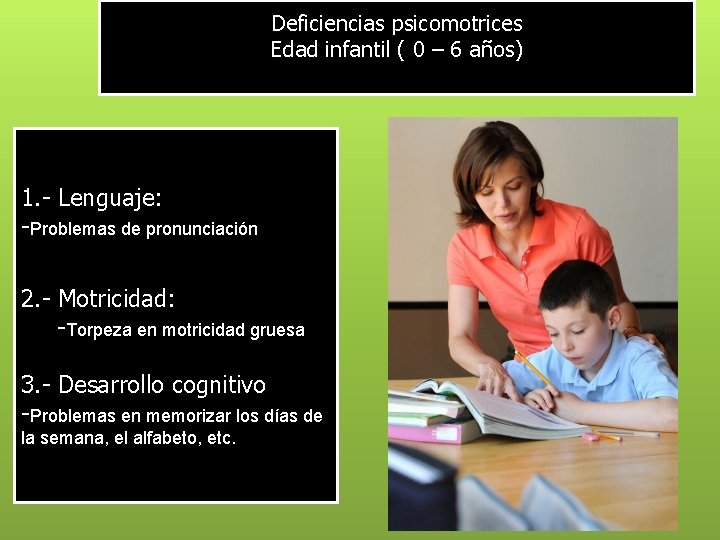 Deficiencias psicomotrices
Edad infantil ( 0 – 6 años)

1.- Lenguaje:
-Problemas de pronunciación

2.- Motricidad:
-Torpeza en motricidad gruesa

3.- Desarrollo cognitivo
-Problemas en memorizar los días de la semana, el alfabeto, etc.